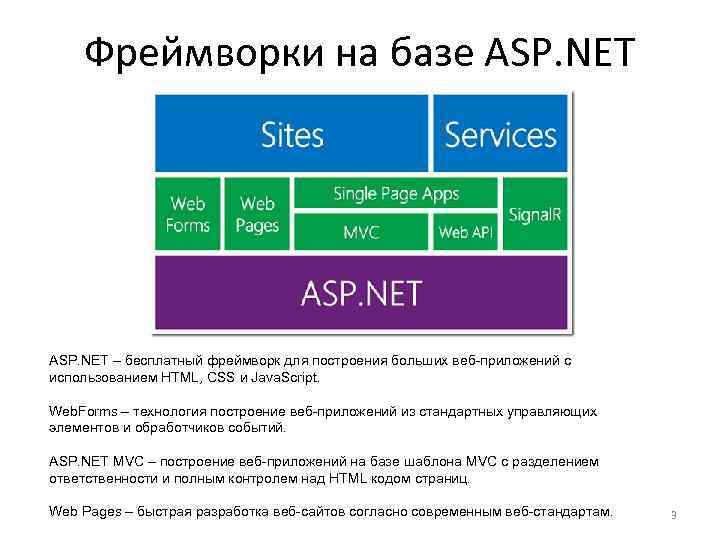 Фреймворки на базе ASP.NET

Sites

Services

Web Forms

Web Pages

Single Page Apps

MVC

Web API

SignalR

ASP.NET

ASP.NET – бесплатный фреймворк для построения больших веб-приложений с использованием HTML, CSS и JavaScript.

WebForms – технология построение веб-приложений из стандартных управляющих элементов и обработчиков событий.

ASP.NET MVC – построение веб-приложений на базе шаблона MVC с разделением ответственности и полным контролем над HTML кодом страниц.

Web Pages – быстрая разработка веб-сайтов согласно современным веб-стандартам.

3